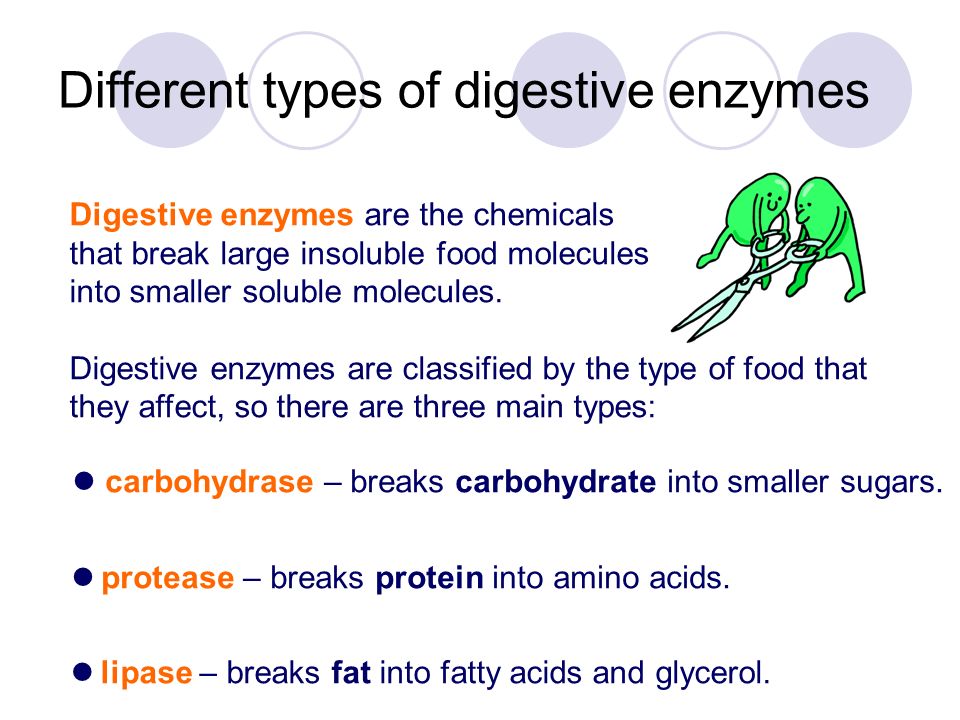 Different types of digestive enzymes

Digestive enzymes are the chemicals that break large insoluble food molecules into smaller soluble molecules.

Digestive enzymes are classified by the type of food that they affect, so there are three main types:

● carbohydrase – breaks carbohydrate into smaller sugars.

● protease – breaks protein into amino acids.

● lipase – breaks fat into fatty acids and glycerol.